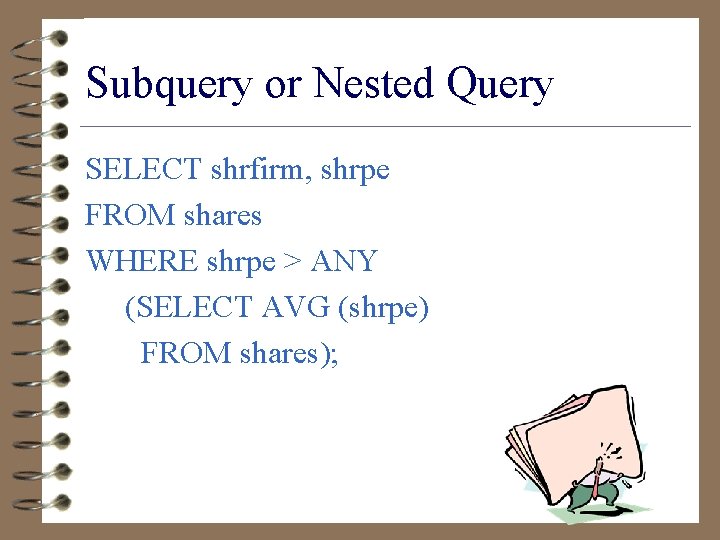 Subquery or Nested Query

SELECT shrfirm, shrpe
FROM shares
WHERE shrpe > ANY
(SELECT AVG (shrpe)
FROM shares);